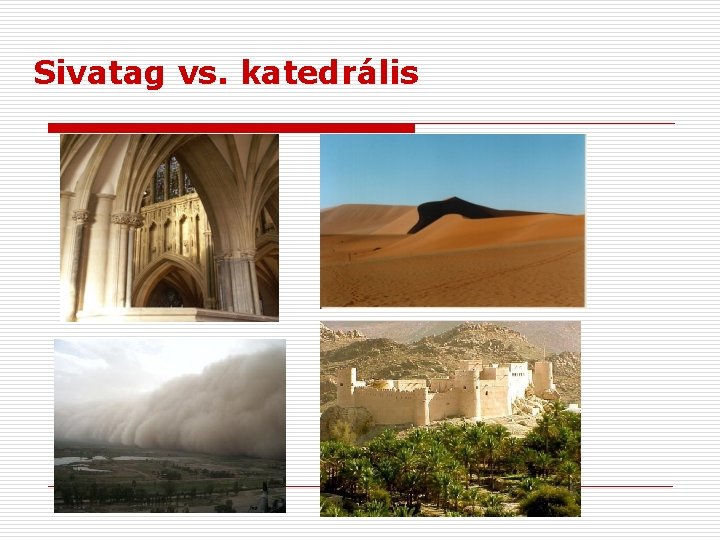 Sivatag vs. katedrális